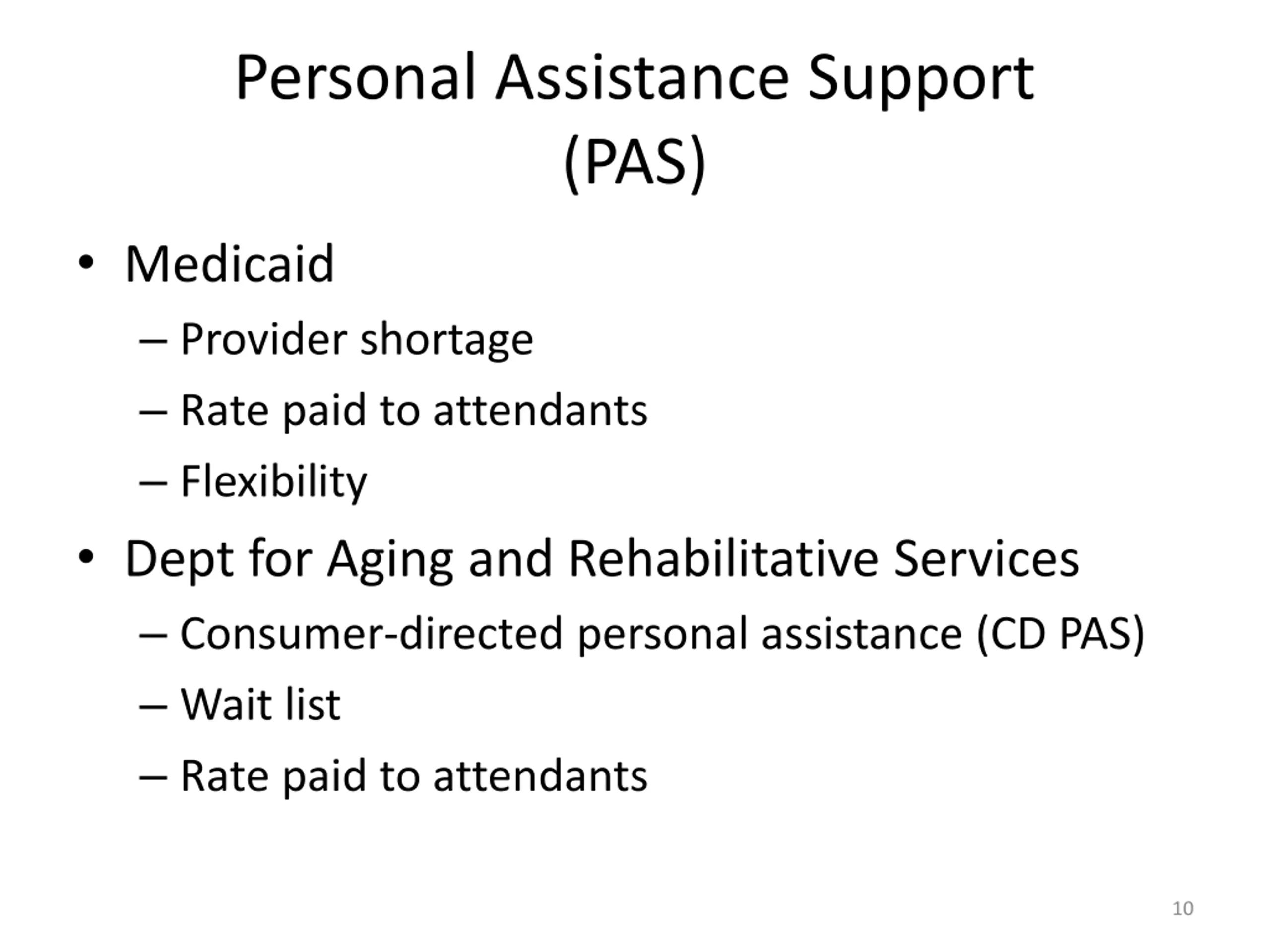 Personal Assistance Support (PAS)

• Medicaid
– Provider shortage
– Rate paid to attendants
– Flexibility
• Dept for Aging and Rehabilitative Services
– Consumer-directed personal assistance (CD PAS)
– Wait list
– Rate paid to attendants

10